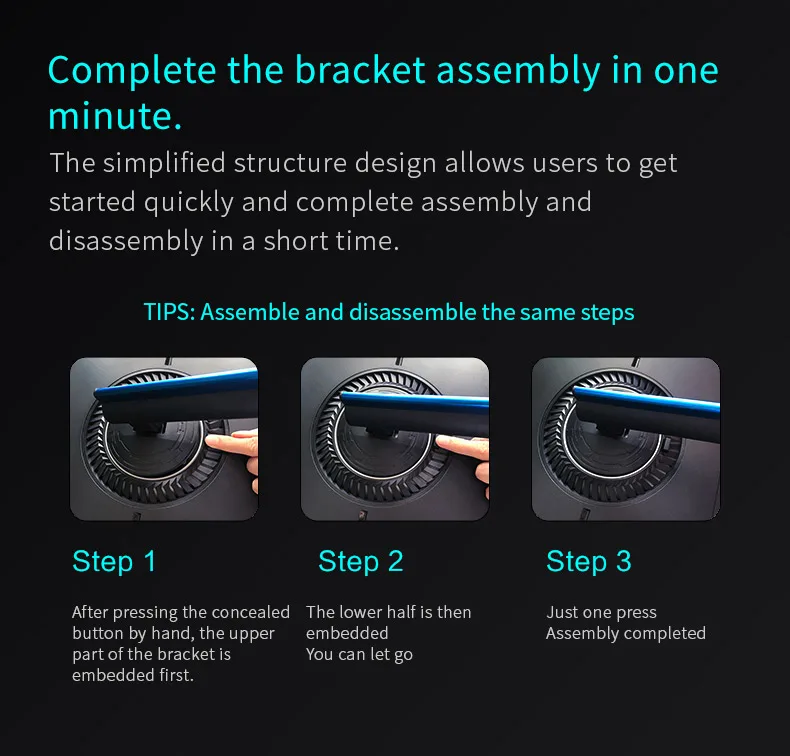 Complete the bracket assembly in one minute.

The simplified structure design allows users to get started quickly and complete assembly and disassembly in a short time.

TIPS: Assemble and disassemble the same steps

Step 1

After pressing the concealed button by hand, the upper part of the bracket is embedded first.

Step 2

The lower half is then embedded
You can let go

Step 3

Just one press
Assembly completed